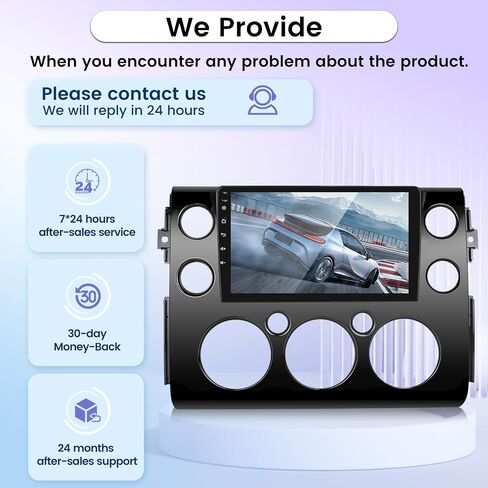 We Provide

When you encounter any problem about the product.

Please contact us
We will reply in 24 hours

24

7*24 hours
after-sales service

30

30-day
Money-Back

24 months
after-sales support